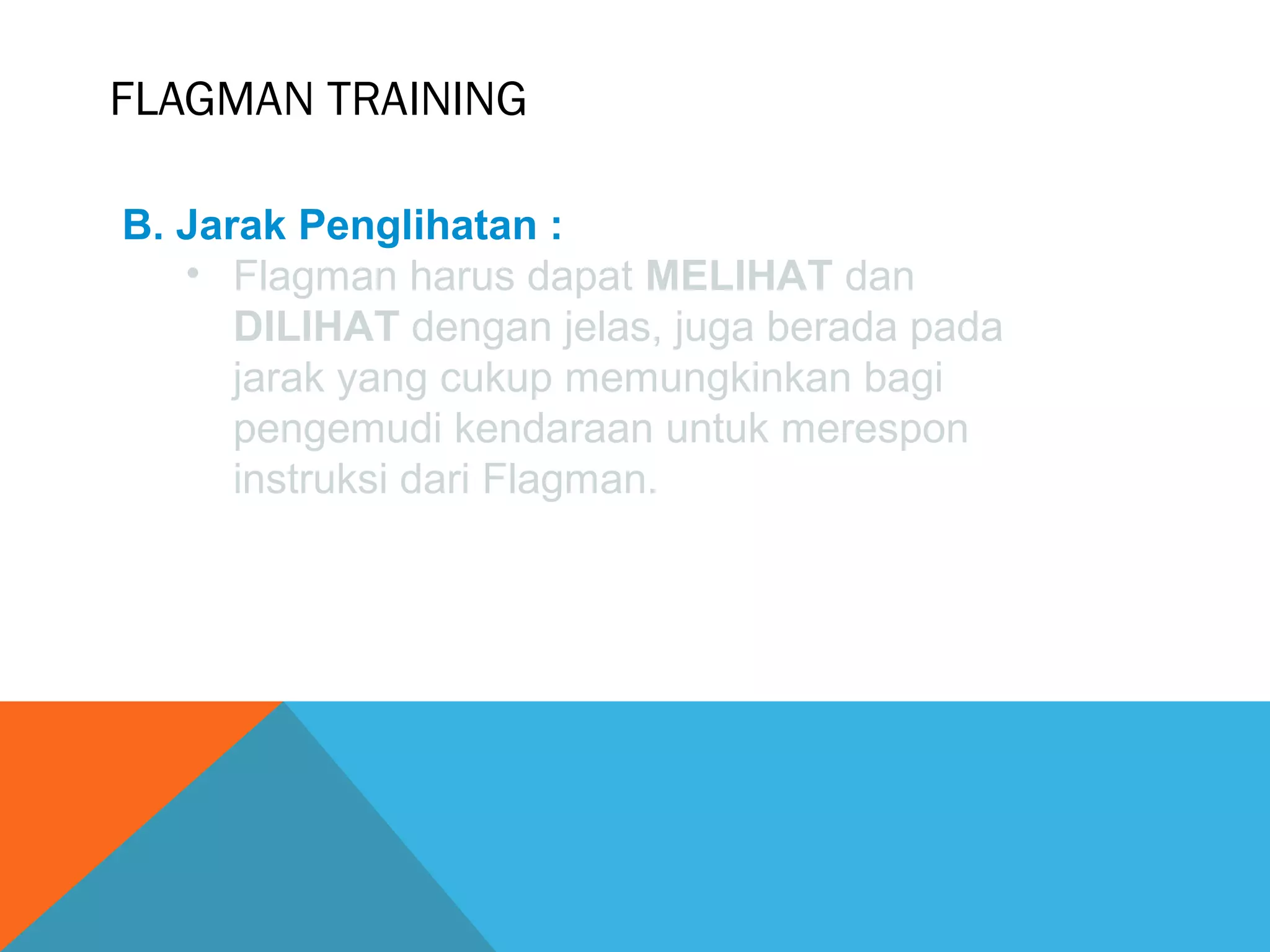 FLAGMAN TRAINING

B. Jarak Penglihatan :

• Flagman harus dapat MELIHAT dan DILIHAT dengan jelas, juga berada pada jarak yang cukup memungkinkan bagi pengemudi kendaraan untuk merespon instruksi dari Flagman.